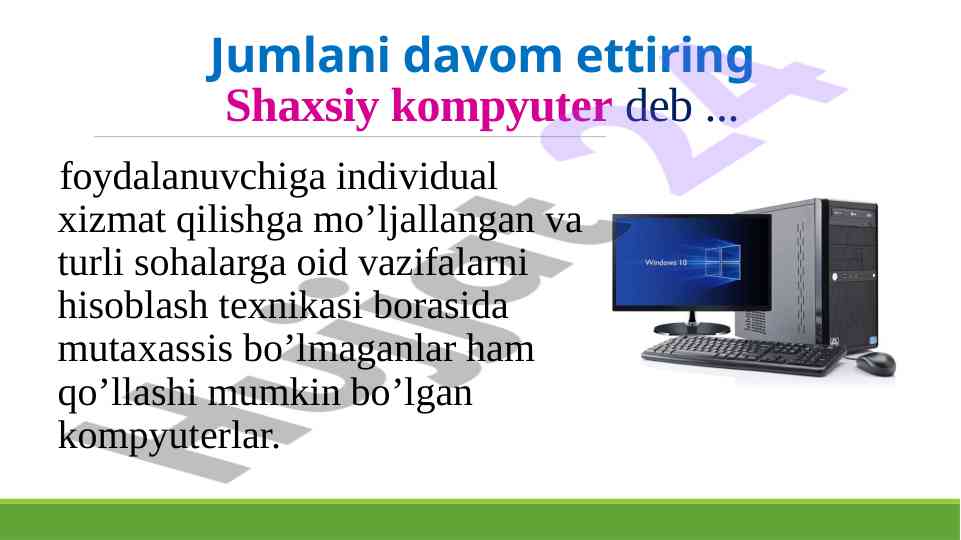 Jumlani davom ettiring
Shaxsiy kompyuter deb ...

foydalanuvchiga individual xizmat qilishga mo’ljallangan va turli sohalarga oid vazifalarni hisoblash texnikasi borasida mutaxassis bo’lmaganlar ham qo’llashi mumkin bo’lgan kompyuterlar.

Windows 10

Hujjat 24